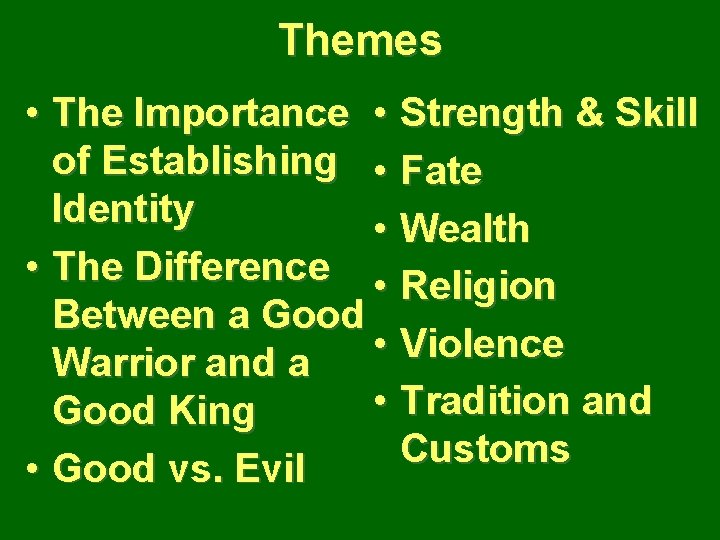 Themes

• The Importance of Establishing Identity
• The Difference Between a Good Warrior and a Good King
• Good vs. Evil

• Strength & Skill
• Fate
• Wealth
• Religion
• Violence
• Tradition and Customs